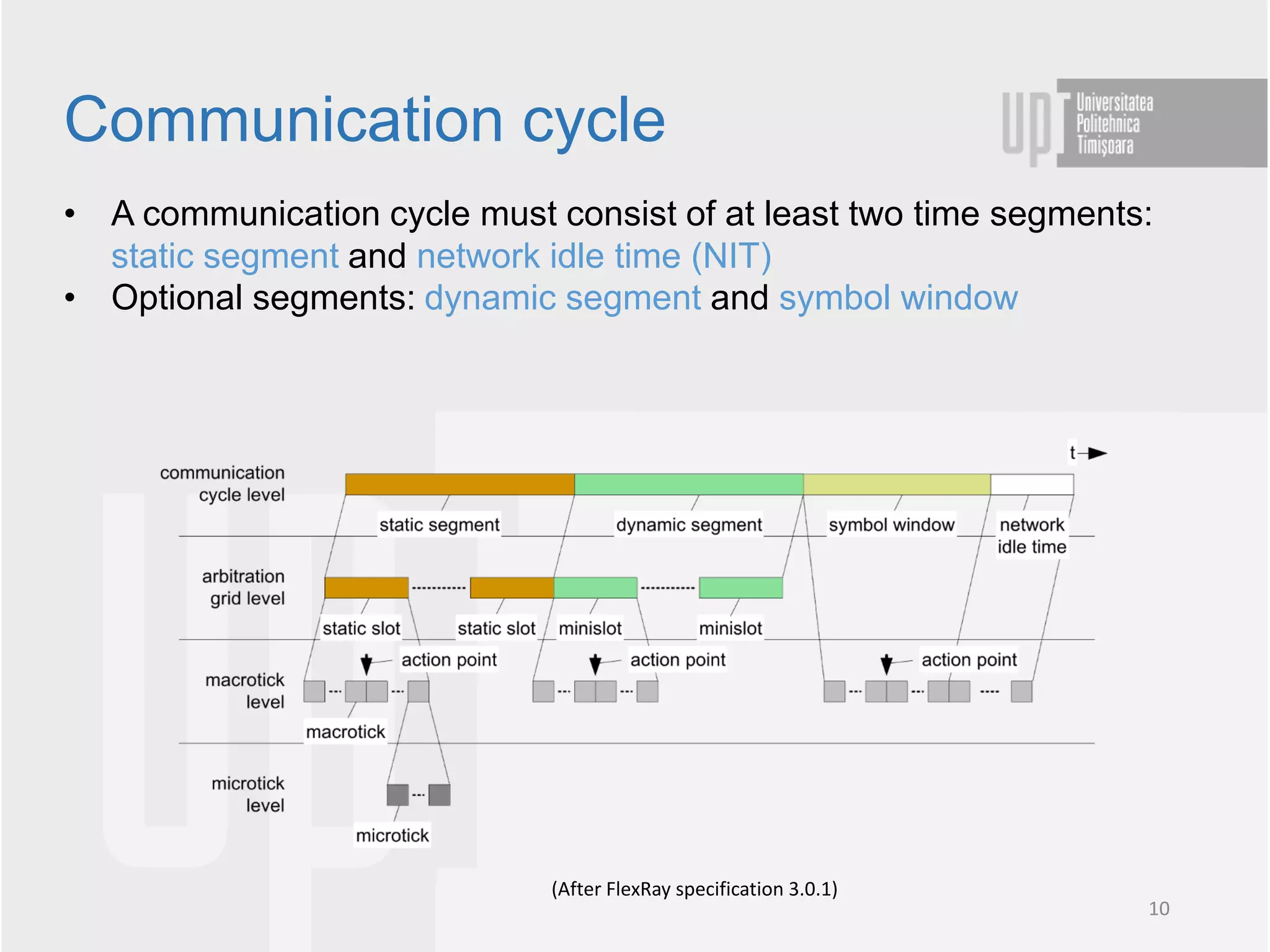 Communication cycle

UPT Universitatea Politehnica Timişoara

• A communication cycle must consist of at least two time segments: static segment and network idle time (NIT)
• Optional segments: dynamic segment and symbol window

t

communication cycle level

static segment

dynamic segment

symbol window

network idle time

arbitration grid level

static slot

static slot

minislot

minislot

action point

action point

action point

macrotick level

macrotick

microtick level

microtick

(After FlexRay specification 3.0.1)

10